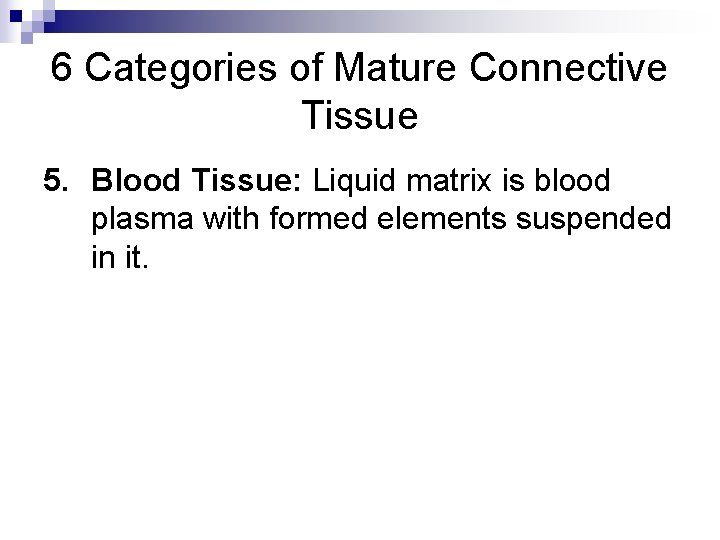 6 Categories of Mature Connective Tissue

5. Blood Tissue: Liquid matrix is blood plasma with formed elements suspended in it.